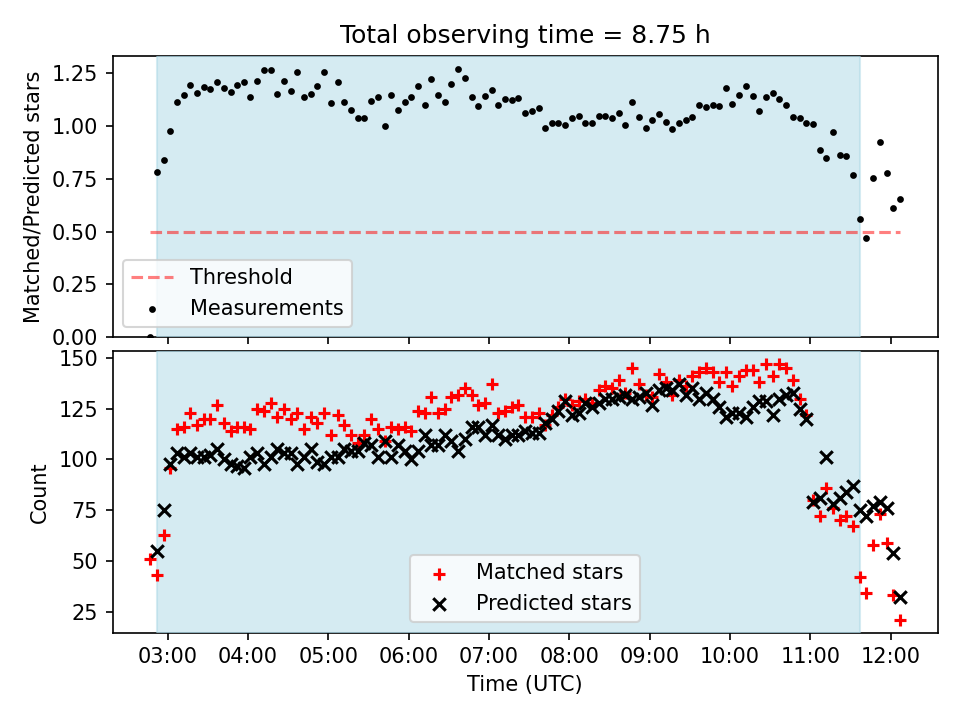 Total observing time = 8.75 h

Matched/Predicted stars

1.25
1.00
0.75
0.50
0.25
0.00

Threshold
Measurements

Count

150
125
100
75
50
25

Matched stars
Predicted stars

03:00 04:00 05:00 06:00 07:00 08:00 09:00 10:00 11:00 12:00

Time (UTC)